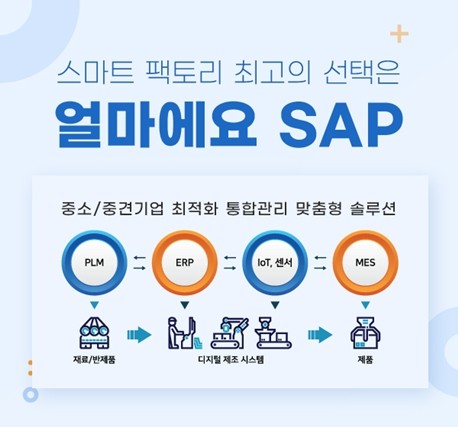 스마트 팩토리 최고의 선택은

얼마에요 SAP

중소/중견기업 최적화 통합관리 맞춤형 솔루션

PLM

ERP

IoT, 센서

MES

재료/반제품

디지털 제조 시스템

제품